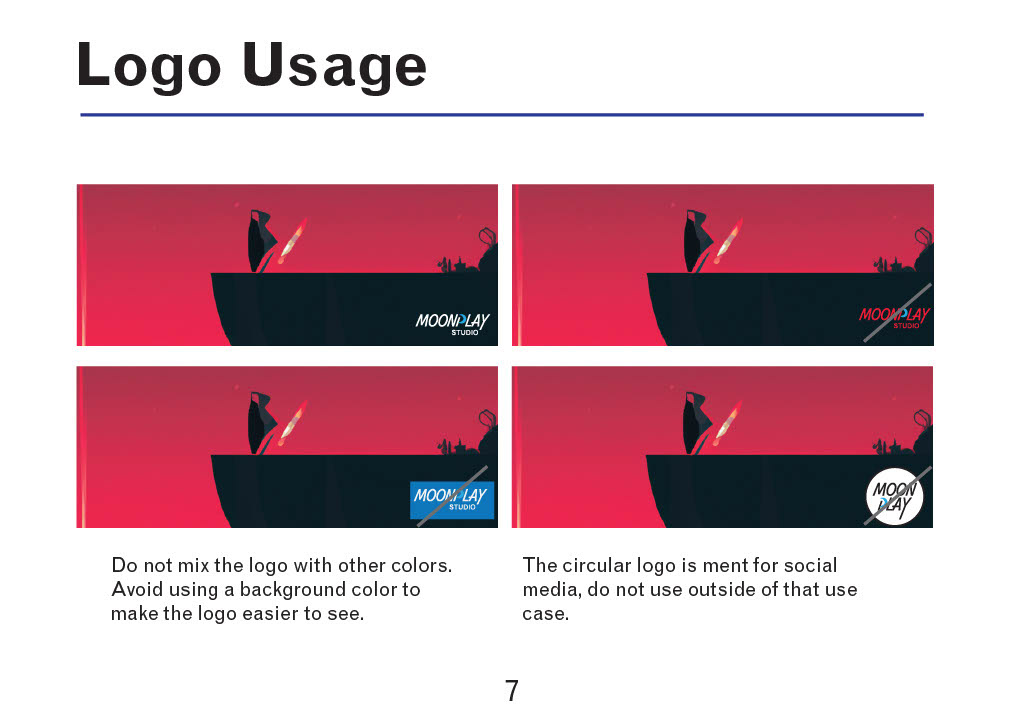 Logo Usage

MOONPLAY STUDIO

MOONPLAY STUDIO

MOONPLAY STUDIO

MOON PLAY

Do not mix the logo with other colors. Avoid using a background color to make the logo easier to see.

The circular logo is ment for social media, do not use outside of that use case.

7